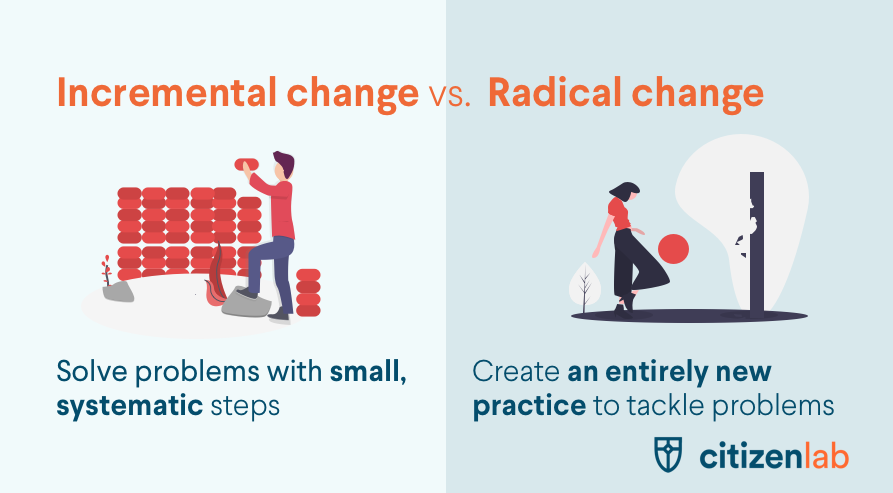 Incremental change vs. Radical change

Solve problems with small, systematic steps

Create an entirely new practice to tackle problems

citizenlab